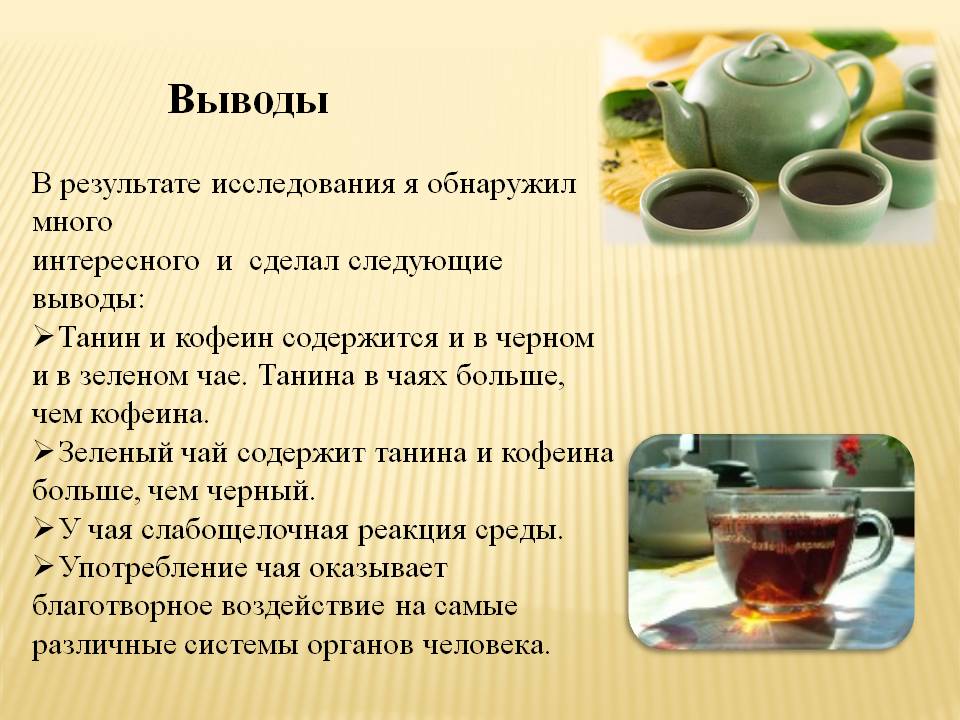 Выводы

В результате исследования я обнаружил много интересного и сделал следующие выводы:
➢Танин и кофеин содержится и в черном и в зеленом чае. Танина в чаях больше, чем кофеина.
➢Зеленый чай содержит танина и кофеина больше, чем черный.
➢У чая слабощелочная реакция среды.
➢Употребление чая оказывает благотворное воздействие на самые различные системы органов человека.